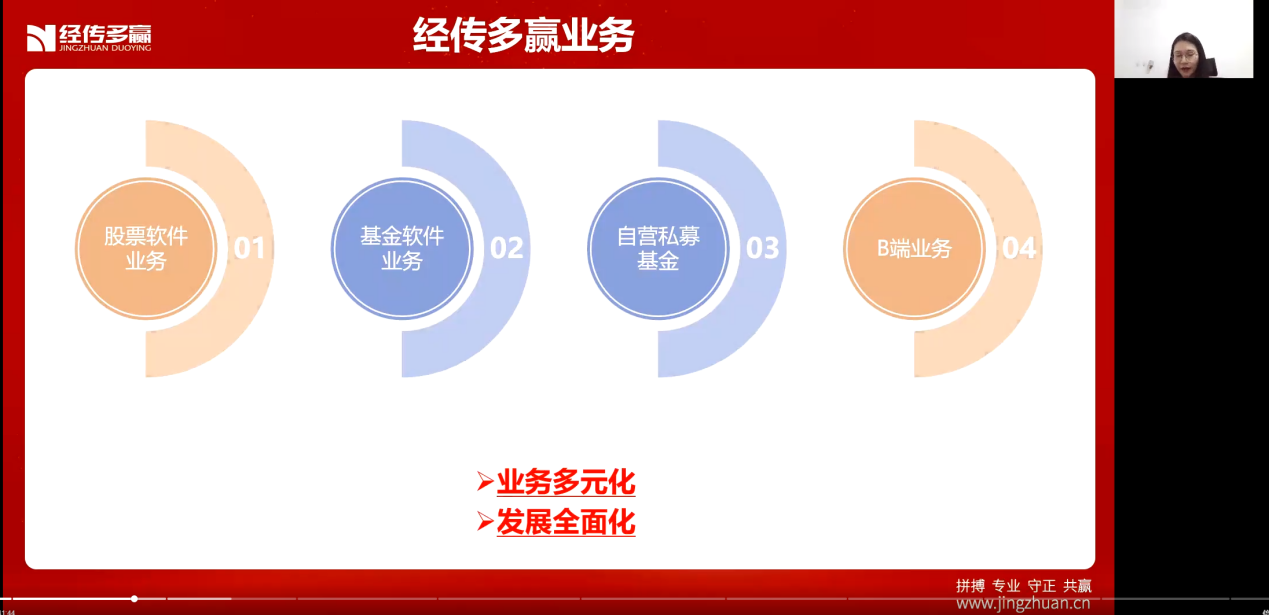 经传多赢
JINGZHUAN DUOYING

经传多赢业务

股票软件业务 01

基金软件业务 02

自营私募基金 03

B端业务 04

➢业务多元化
➢发展全面化

拼搏 专业 守正 共赢
www.jingzhuan.cn